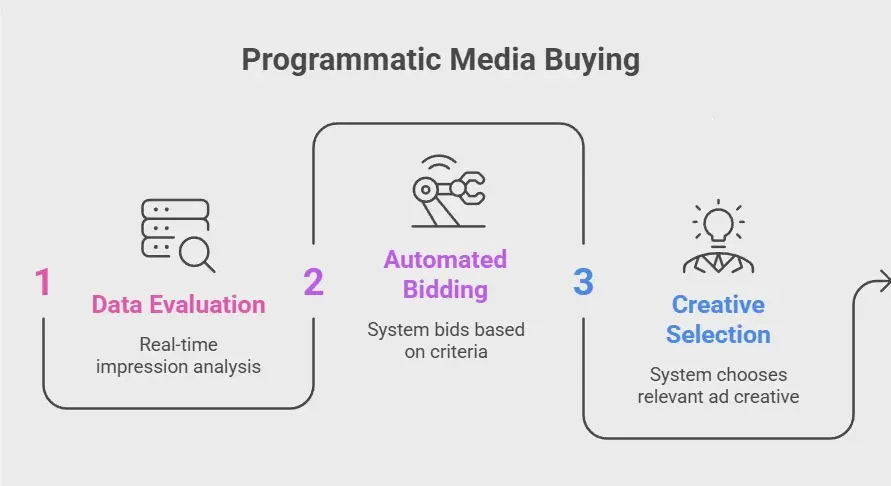 Programmatic Media Buying

1

Data Evaluation

Real-time impression analysis

2

Automated Bidding

System bids based on criteria

3

Creative Selection

System chooses relevant ad creative